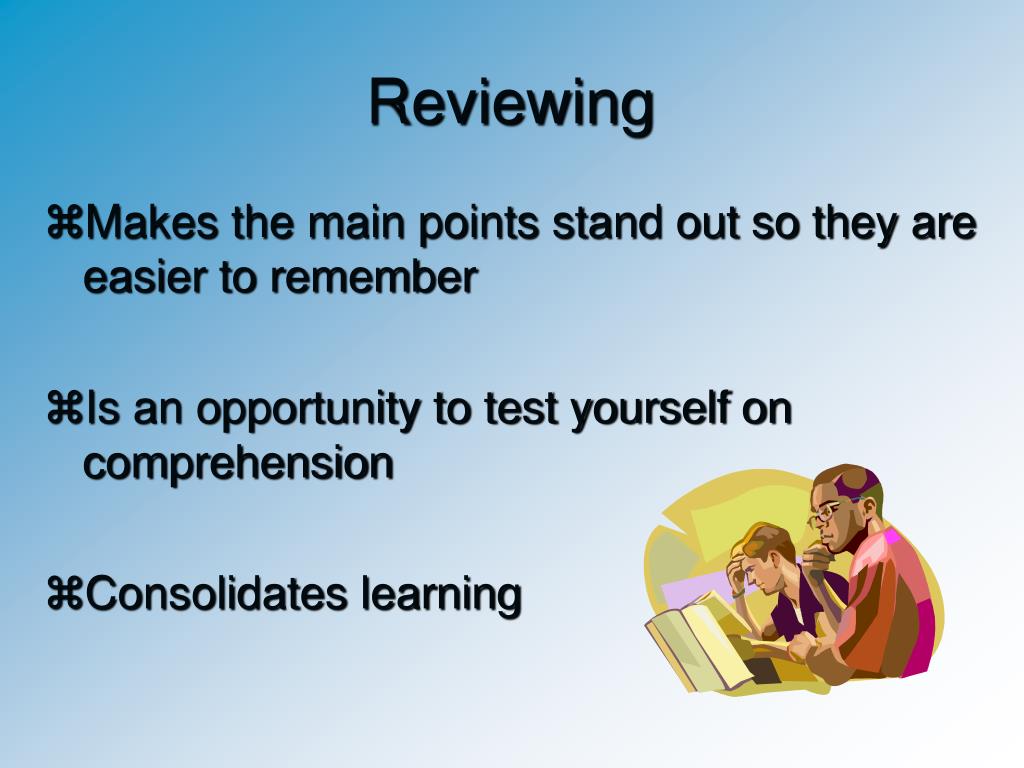 Reviewing

⌘Makes the main points stand out so they are easier to remember

⌘Is an opportunity to test yourself on comprehension

⌘Consolidates learning